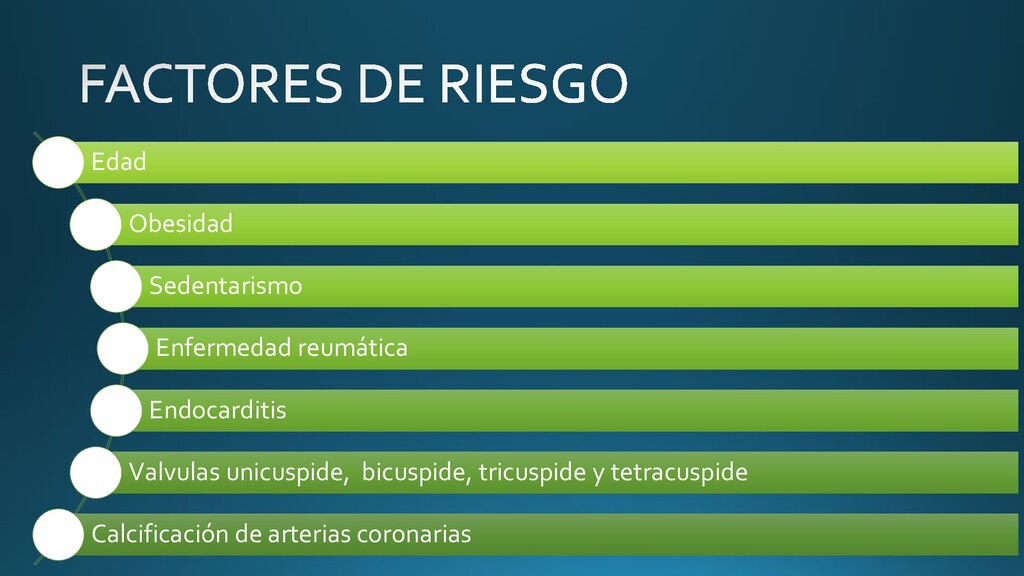 FACTORES DE RIESGO

Edad

Obesidad

Sedentarismo

Enfermedad reumática

Endocarditis

Valvulas unicuspide, bicuspide, tricuspide y tetracuspide

Calcificación de arterias coronarias